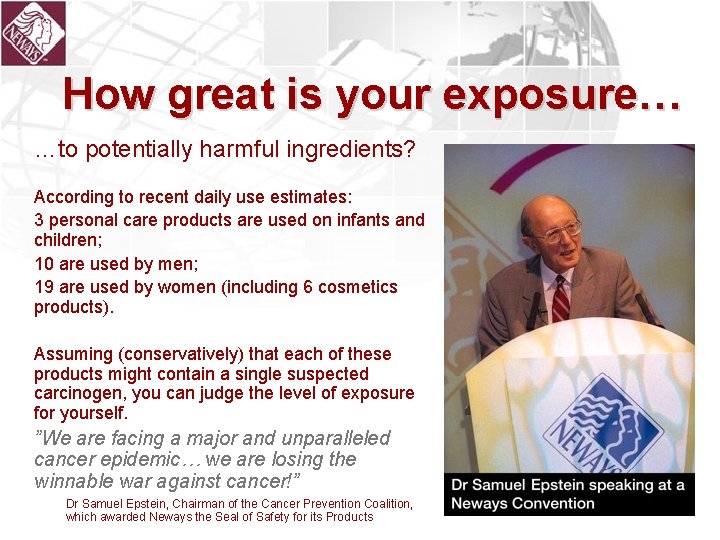 NEWAYS

How great is your exposure…

…to potentially harmful ingredients?

According to recent daily use estimates:

3 personal care products are used on infants and children;

10 are used by men;

19 are used by women (including 6 cosmetics products).

Assuming (conservatively) that each of these products might contain a single suspected carcinogen, you can judge the level of exposure for yourself.

"We are facing a major and unparalleled cancer epidemic… we are losing the winnable war against cancer!"

Dr Samuel Epstein, Chairman of the Cancer Prevention Coalition, which awarded Neways the Seal of Safety for its Products

NEWAYS

Dr Samuel Epstein speaking at a Neways Convention